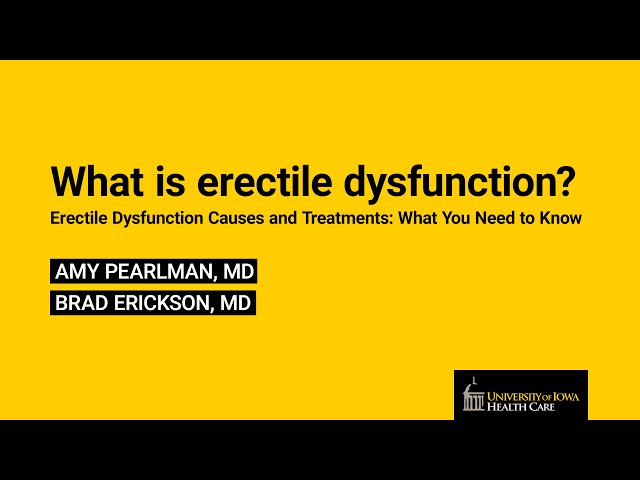 What is erectile dysfunction?
Erectile Dysfunction Causes and Treatments: What You Need to Know

AMY PEARLMAN, MD
BRAD ERICKSON, MD

UNIVERSITY OF IOWA
HEALTH CARE